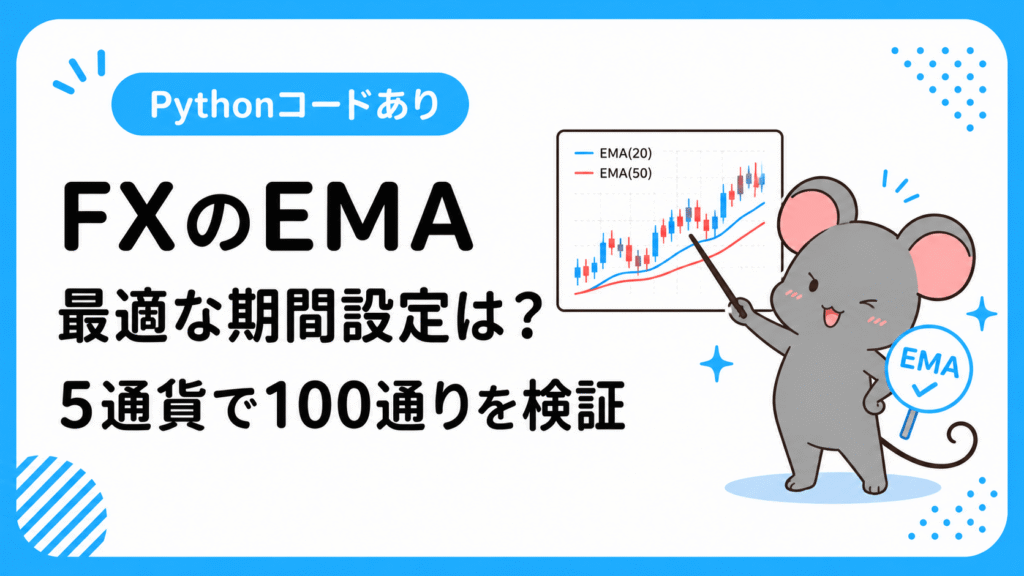 Pythonコードあり

FXのEMA
最適な期間設定は？
5通貨で100通りを検証

EMA(20)
EMA(50)

EMA